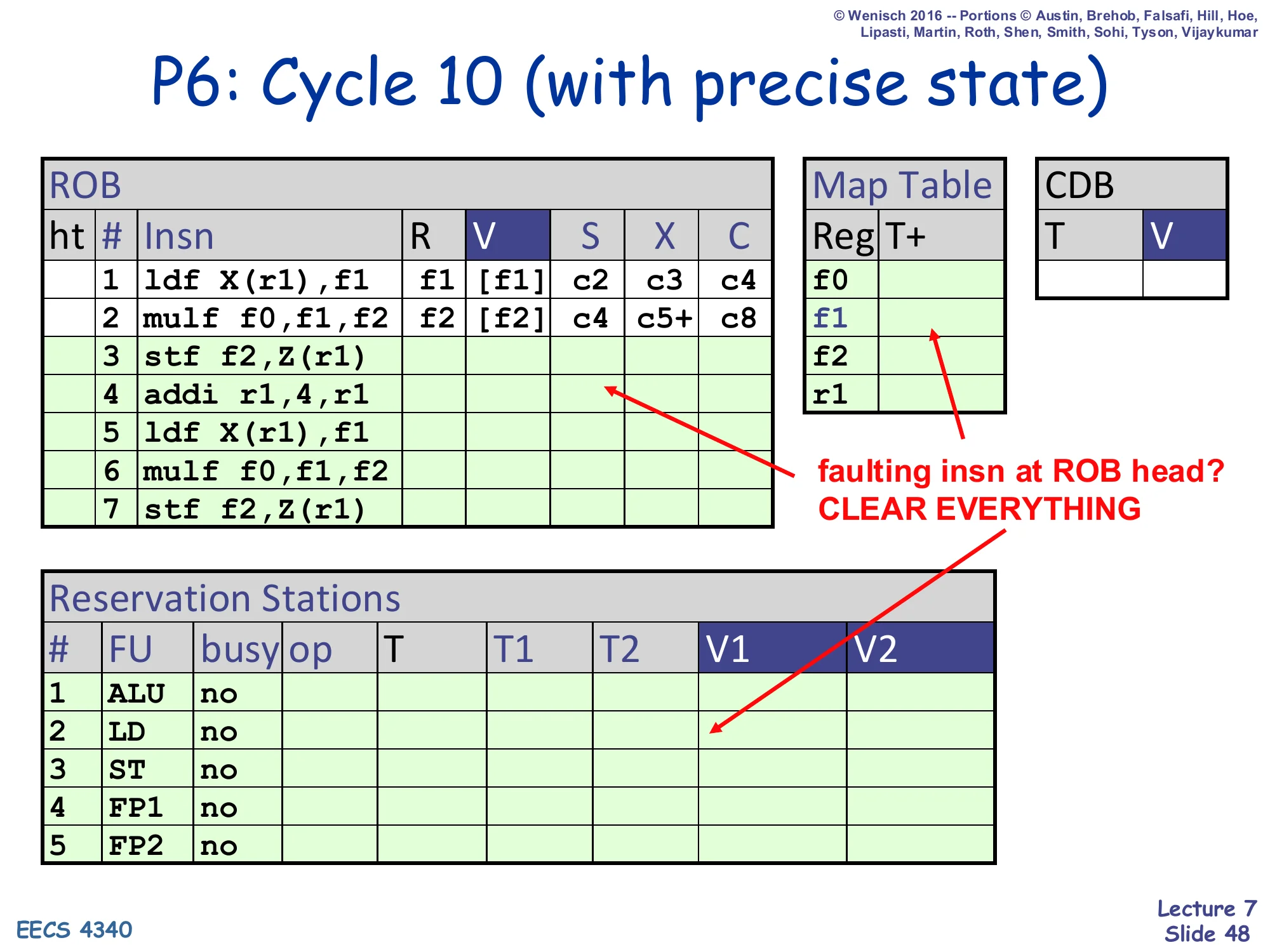 © Wenisch 2016 -- Portions © Austin, Brehob, Falsafi, Hill, Hoe, Lipasti, Martin, Roth, Shen, Smith, Sohi, Tyson, Vijaykumar

P6: Cycle 10 (with precise state)

ROB

| ht | # | Insn | R | V | S | X | C |
|---|---|---|---|---|---|---|---|
| | 1 | ldf X(r1),f1 | f1 | [f1] | c2 | c3 | c4 |
| | 2 | mulf f0,f1,f2 | f2 | [f2] | c4 | c5+ | c8 |
| | 3 | stf f2,Z(r1) | | | | | |
| | 4 | addi r1,4,r1 | | | | | |
| | 5 | ldf X(r1),f1 | | | | | |
| | 6 | mulf f0,f1,f2 | | | | | |
| | 7 | stf f2,Z(r1) | | | | | |

Map Table

| Reg | T+ |
|---|---|
| f0 | |
| f1 | |
| f2 | |
| r1 | |

CDB

| T | V |
|---|---|
| | |

faulting insn at ROB head?
CLEAR EVERYTHING

Reservation Stations

| # | FU | busy | op | T | T1 | T2 | V1 | V2 |
|---|---|---|---|---|---|---|---|---|
| 1 | ALU | no | | | | | | |
| 2 | LD | no | | | | | | |
| 3 | ST | no | | | | | | |
| 4 | FP1 | no | | | | | | |
| 5 | FP2 | no | | | | | | |

EECS 4340

Lecture 7
Slide 48